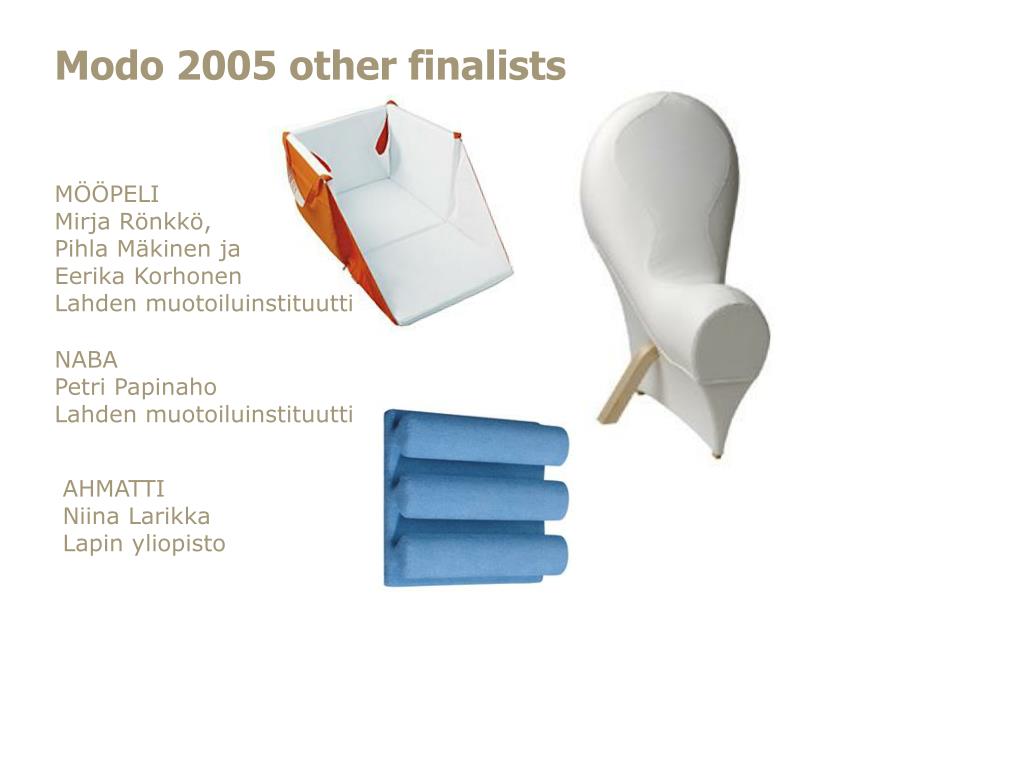 Modo 2005 other finalists

MÖÖPELI
Mirja Rönkkö,
Pihla Mäkinen ja
Eerika Korhonen
Lahden muotoiluinstituutti

NABA
Petri Papinaho
Lahden muotoiluinstituutti

AHMATTI
Niina Larikka
Lapin yliopisto